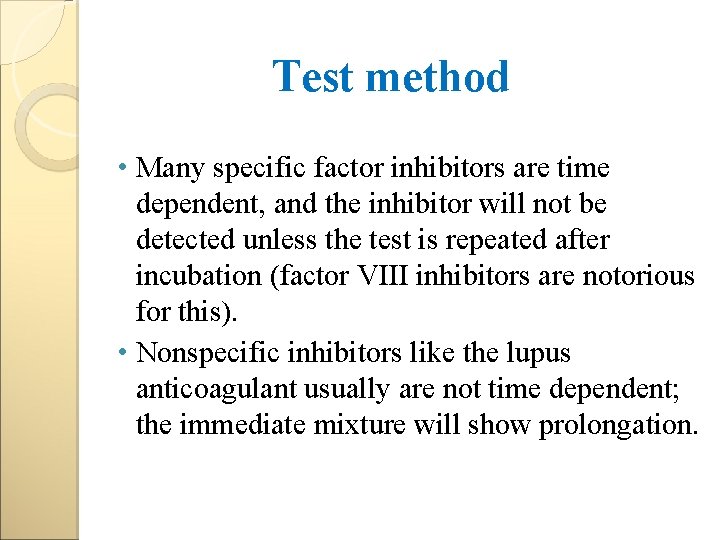 Test method

• Many specific factor inhibitors are time dependent, and the inhibitor will not be detected unless the test is repeated after incubation (factor VIII inhibitors are notorious for this).
• Nonspecific inhibitors like the lupus anticoagulant usually are not time dependent; the immediate mixture will show prolongation.